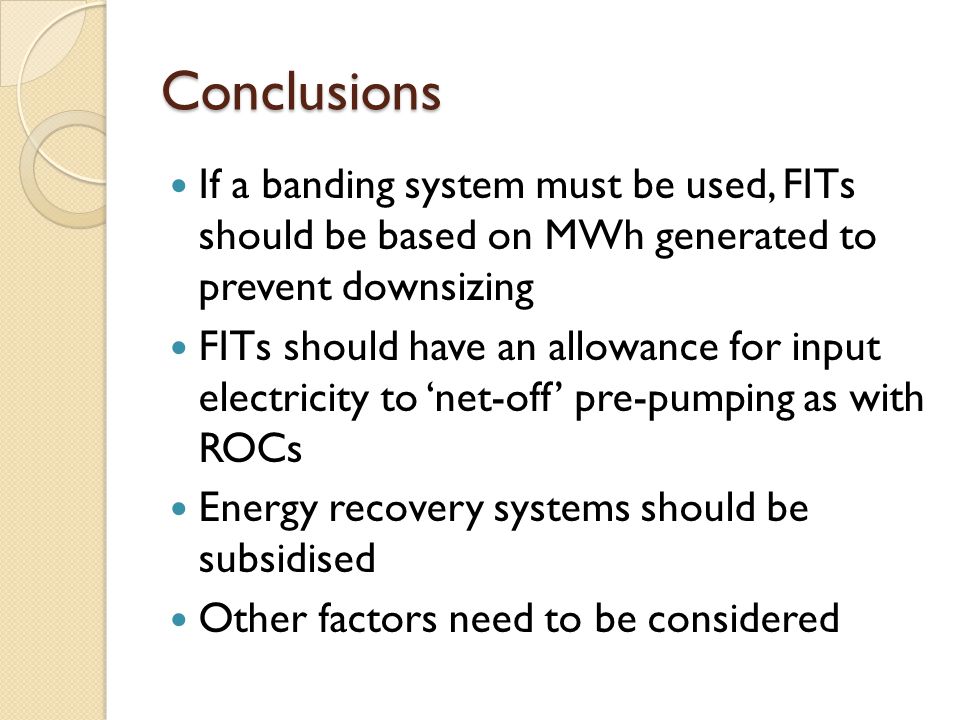 Conclusions

- If a banding system must be used, FITs should be based on MWh generated to prevent downsizing
- FITs should have an allowance for input electricity to ‘net-off’ pre-pumping as with ROCs
- Energy recovery systems should be subsidised
- Other factors need to be considered